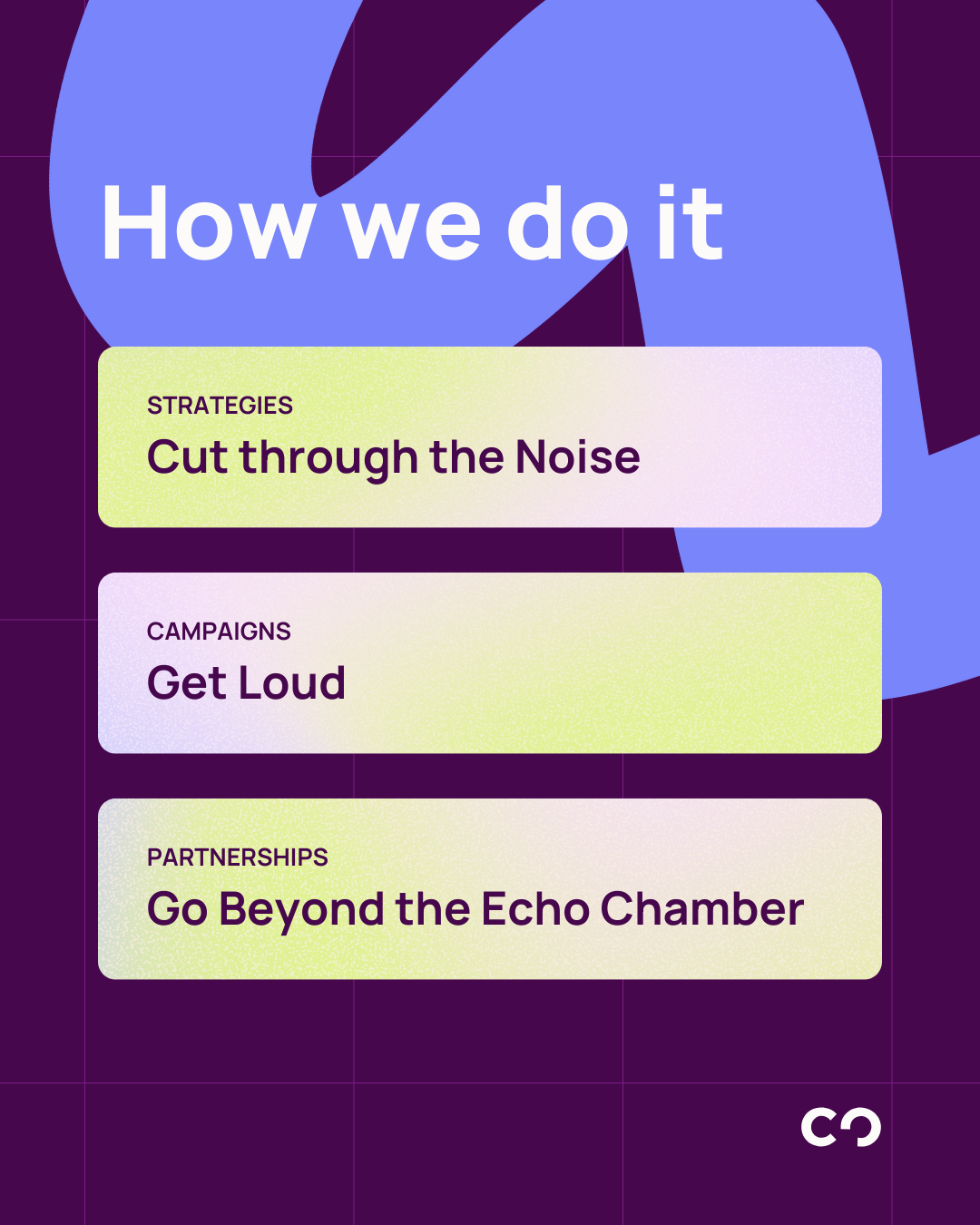 How we do it

STRATEGIES
Cut through the Noise

CAMPAIGNS
Get Loud

PARTNERSHIPS
Go Beyond the Echo Chamber